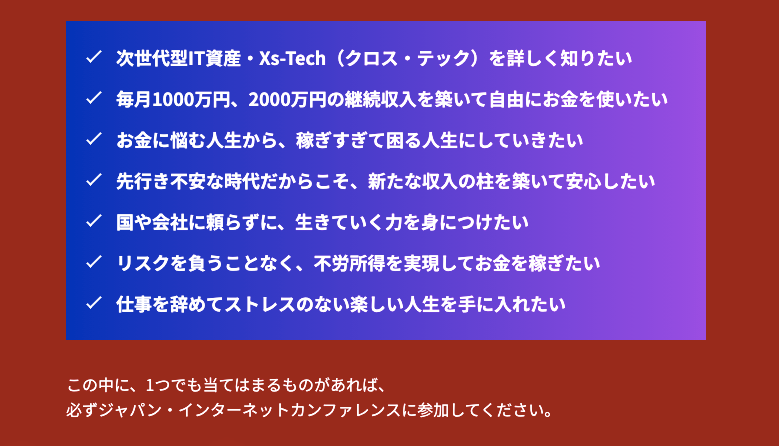 ✓ 次世代型IT資産・Xs-Tech（クロス・テック）を詳しく知りたい

✓ 毎月1000万円、2000万円の継続収入を築いて自由にお金を使いたい

✓ お金に悩む人生から、稼ぎすぎて困る人生にしていきたい

✓ 先行き不安な時代だからこそ、新たな収入の柱を築いて安心したい

✓ 国や会社に頼らずに、生きていく力を身につけたい

✓ リスクを負うことなく、不労所得を実現してお金を稼ぎたい

✓ 仕事を辞めてストレスのない楽しい人生を手に入れたい

この中に、1つでも当てはまるものがあれば、
必ずジャパン・インターネットカンファレンスに参加してください。